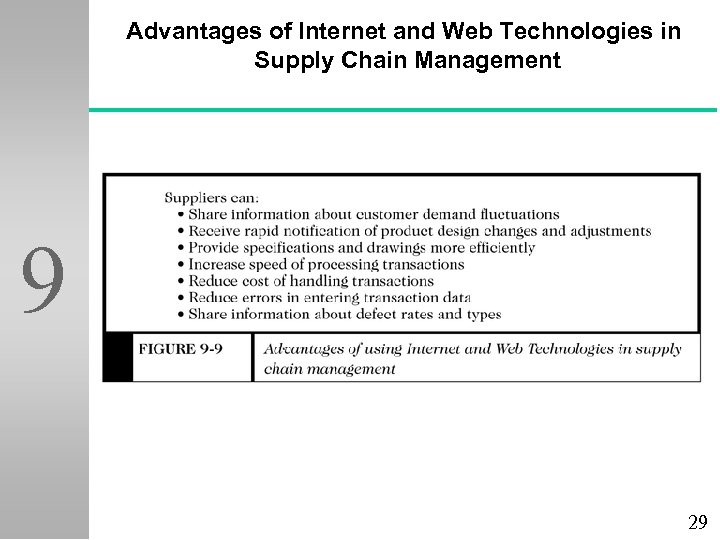 Advantages of Internet and Web Technologies in Supply Chain Management

9

Suppliers can:
• Share information about customer demand fluctuations
• Receive rapid notification of product design changes and adjustments
• Provide specifications and drawings more efficiently
• Increase speed of processing transactions
• Reduce cost of handling transactions
• Reduce errors in entering transaction data
• Share information about defect rates and types

FIGURE 9-9 Advantages of using Internet and Web Technologies in supply chain management

29